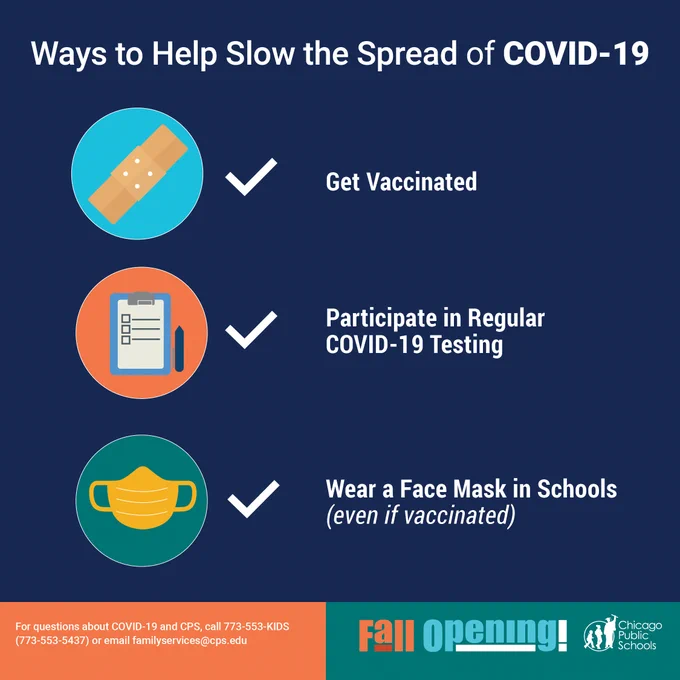 Ways to Help Slow the Spread of COVID-19

Get Vaccinated

Participate in Regular COVID-19 Testing

Wear a Face Mask in Schools
(even if vaccinated)

For questions about COVID-19 and CPS, call 773-553-KIDS (773-553-5437) or email familyservices@cps.edu

Fall Opening!

Chicago Public Schools